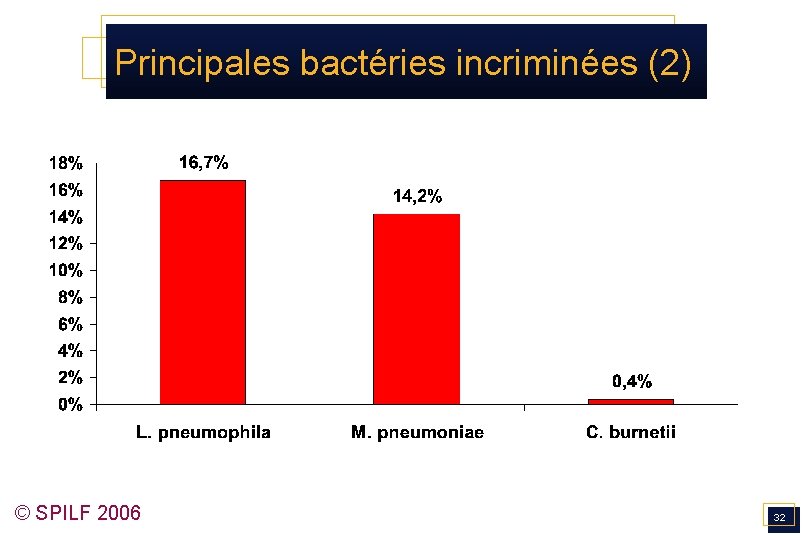 Principales bactéries incriminées (2)

18%
16%
14%
12%
10%
8%
6%
4%
2%
0%

16,7%
14,2%
0,4%

L. pneumophila
M. pneumoniae
C. burnetii

© SPILF 2006

32